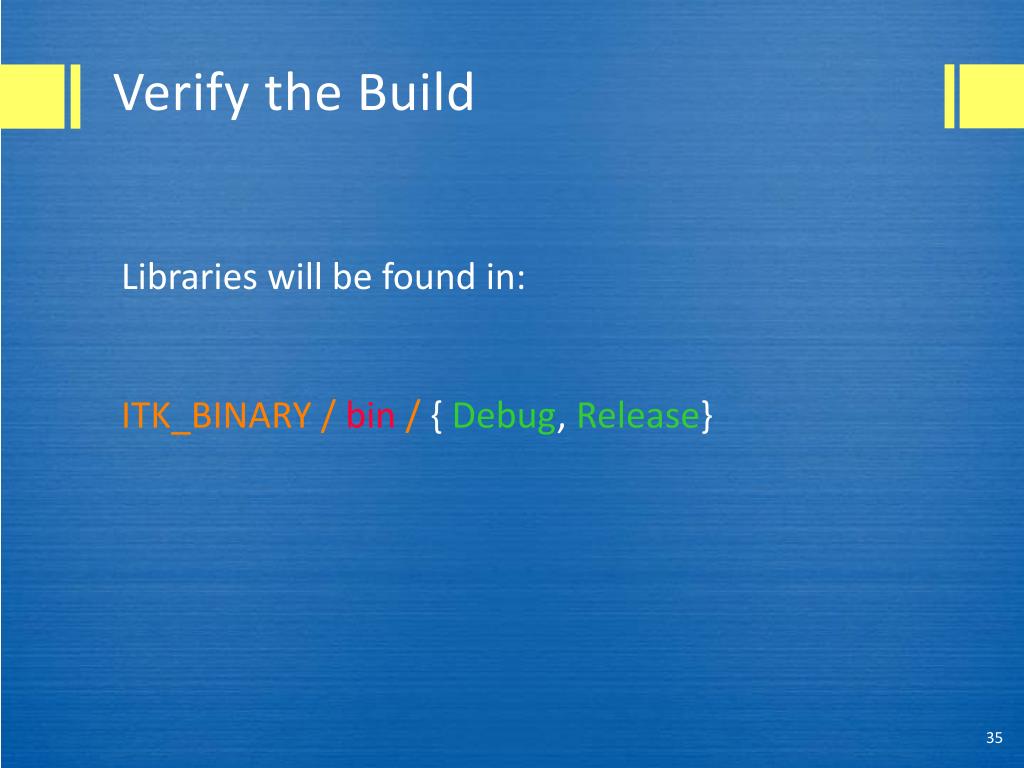 Verify the Build

Libraries will be found in:

ITK_BINARY / bin / { Debug, Release}

35